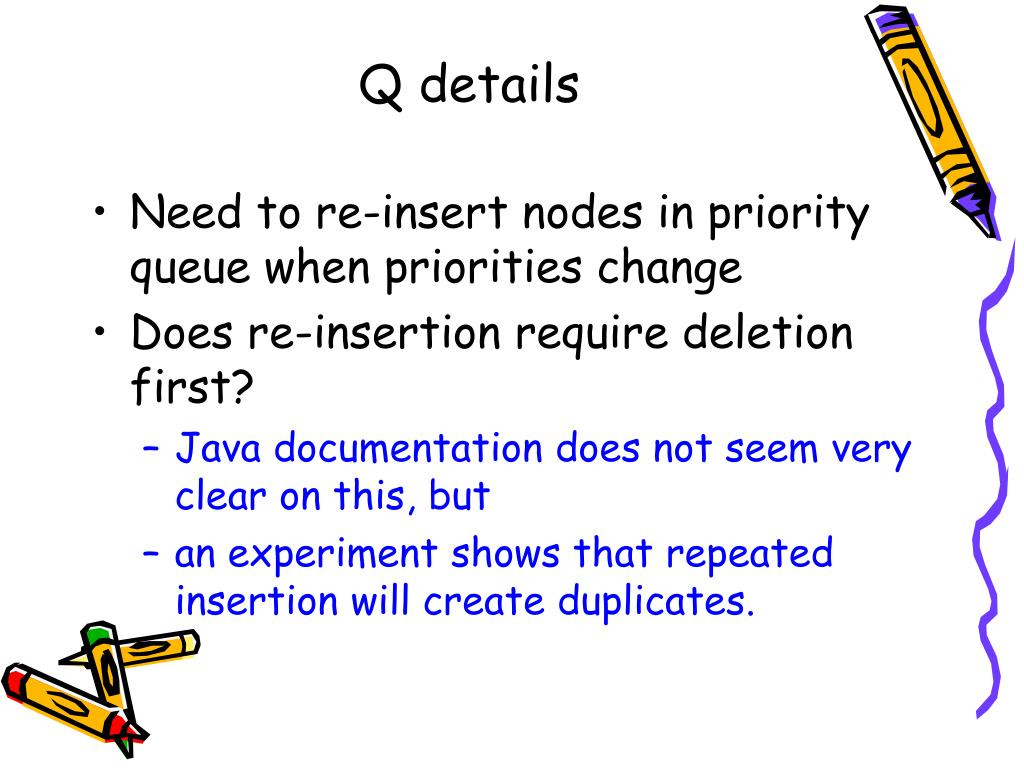 Q details

• Need to re-insert nodes in priority queue when priorities change
• Does re-insertion require deletion first?
– Java documentation does not seem very clear on this, but
– an experiment shows that repeated insertion will create duplicates.